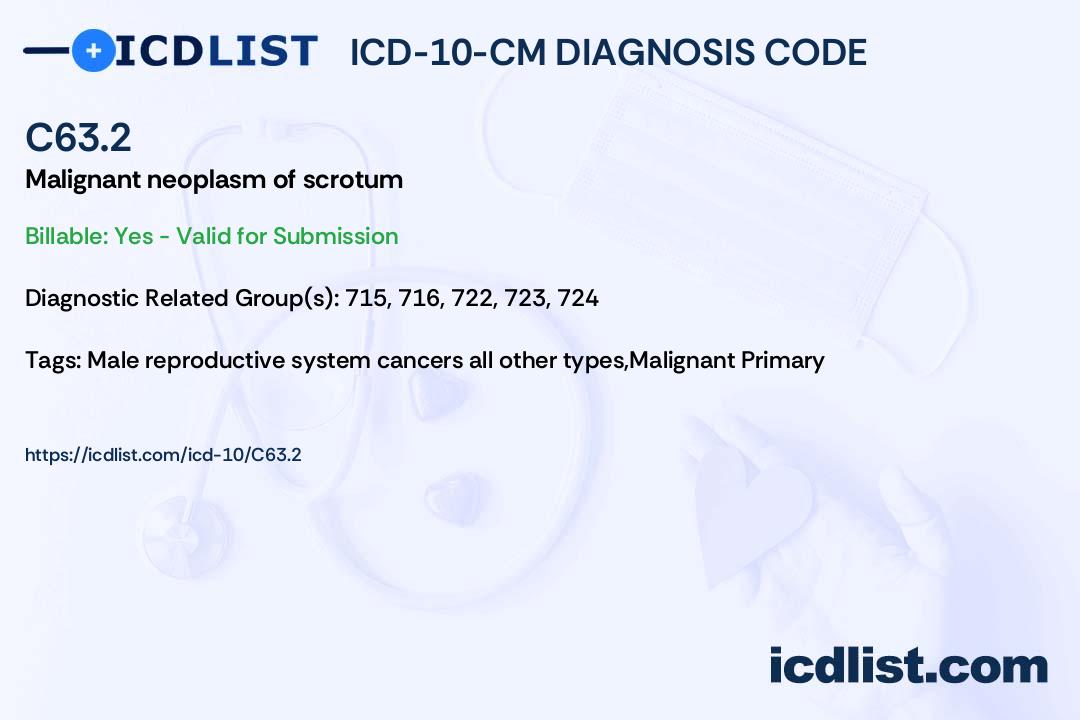 ICDLIST ICD-10-CM DIAGNOSIS CODE

C63.2

Malignant neoplasm of scrotum

Billable: Yes - Valid for Submission

Diagnostic Related Group(s): 715, 716, 722, 723, 724

Tags: Male reproductive system cancers all other types,Malignant Primary

https://icdlist.com/icd-10/C63.2

icdlist.com